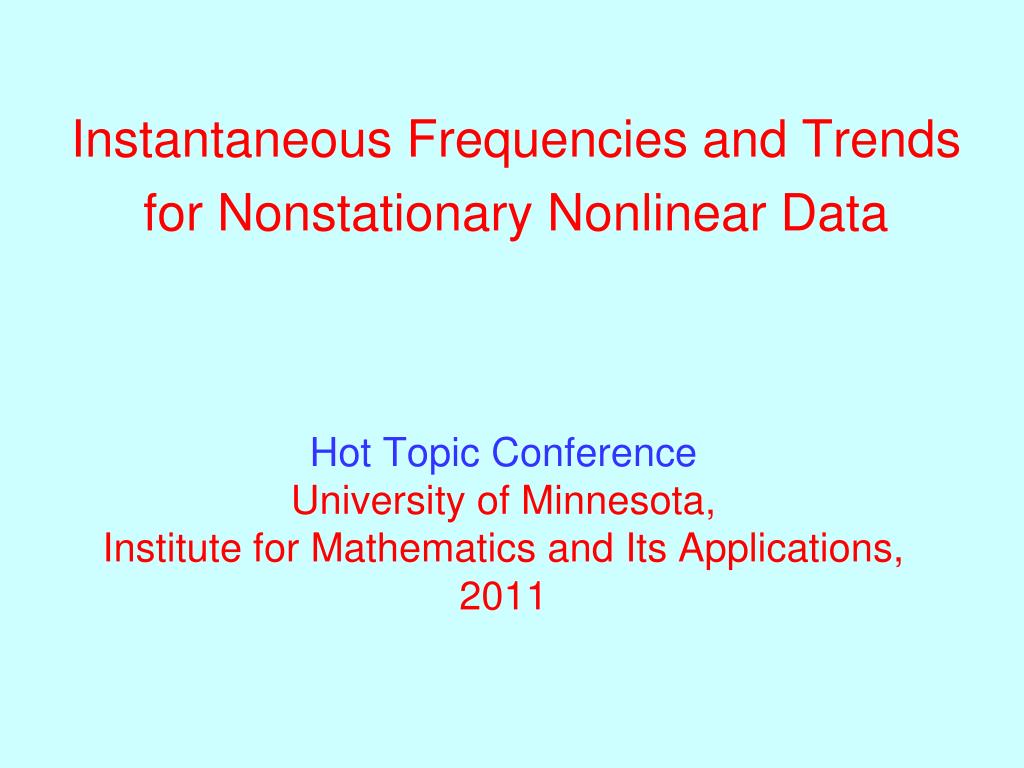 Instantaneous Frequencies and Trends for Nonstationary Nonlinear Data

Hot Topic Conference
University of Minnesota,
Institute for Mathematics and Its Applications,
2011